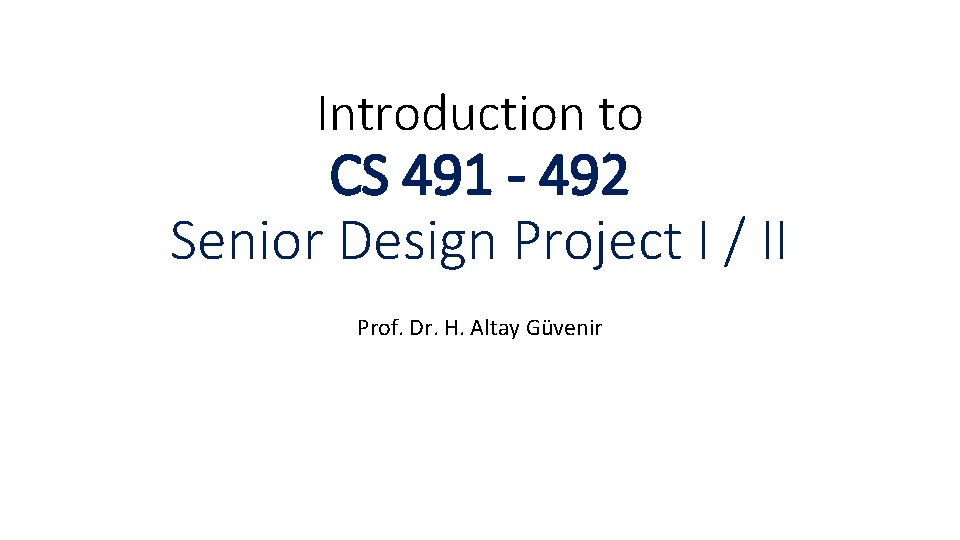 Introduction to
CS 491 - 492
Senior Design Project I / II

Prof. Dr. H. Altay Güvenir